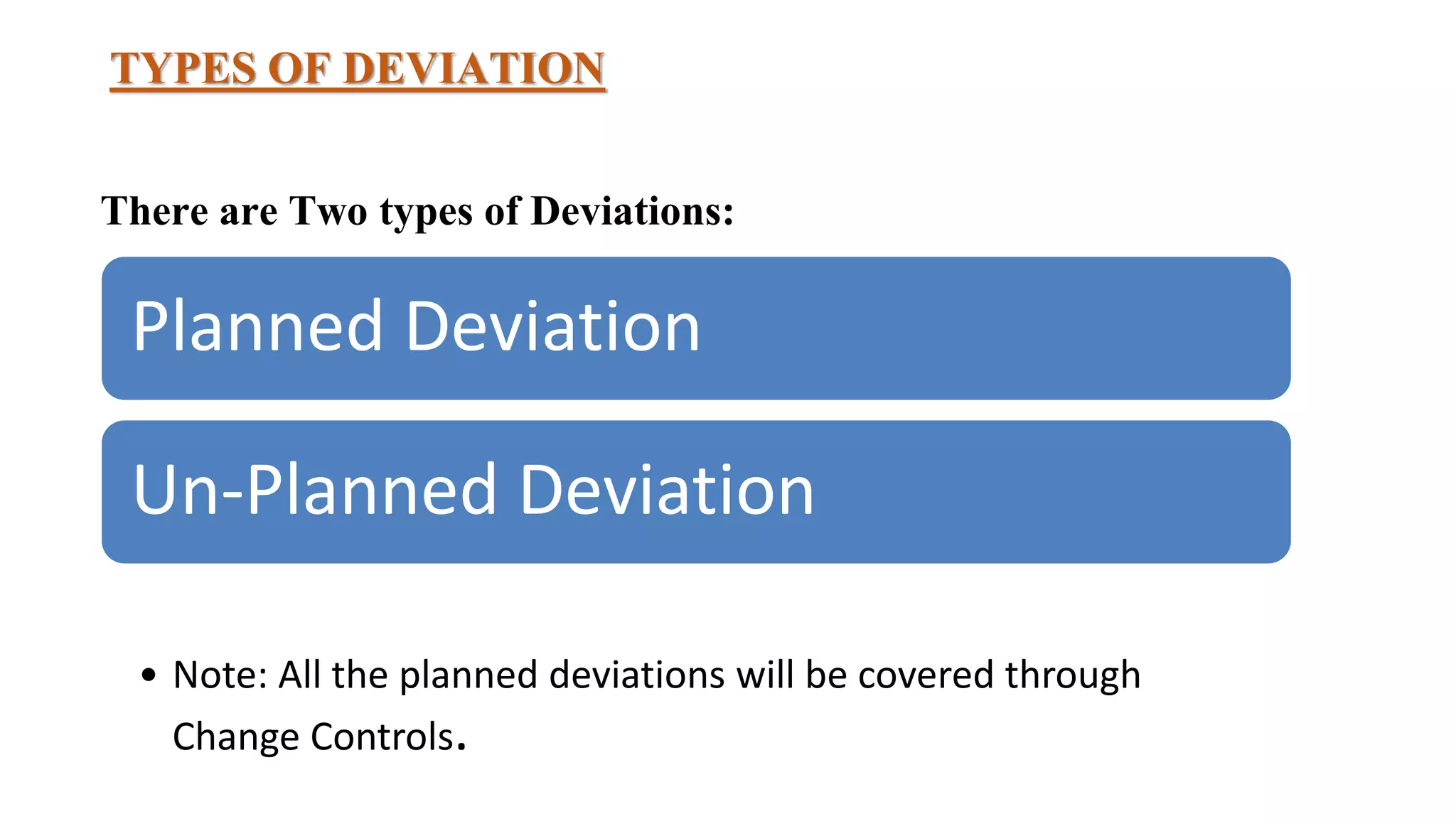 TYPES OF DEVIATION

There are Two types of Deviations:

Planned Deviation

Un-Planned Deviation

• Note: All the planned deviations will be covered through Change Controls.